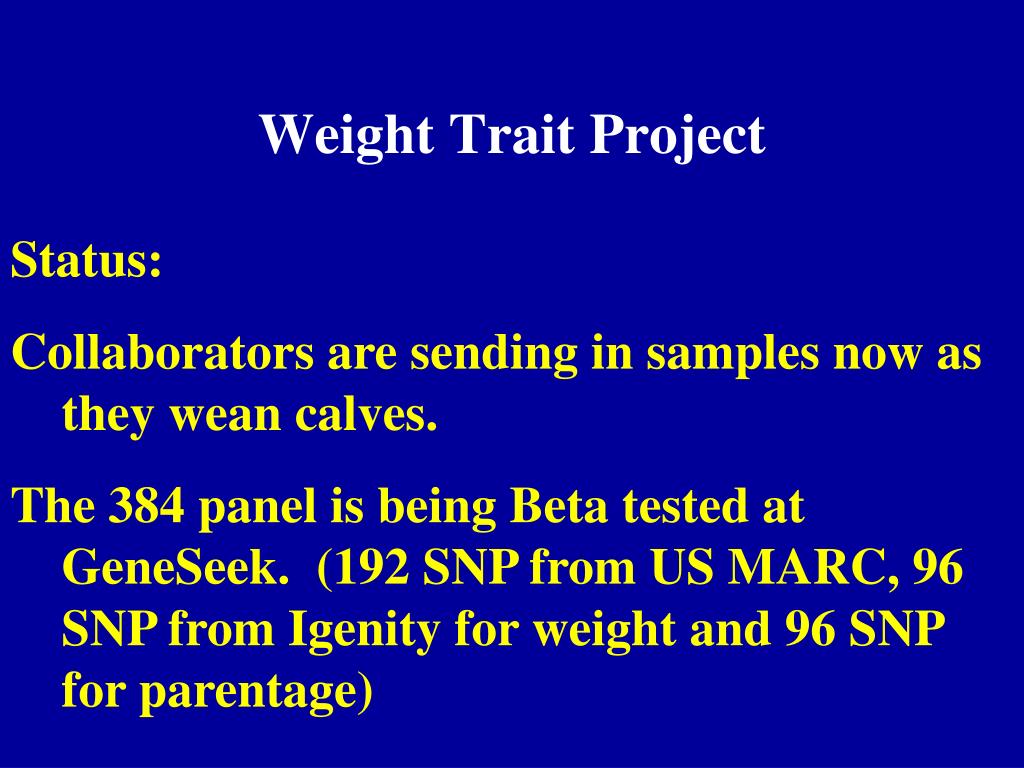 Weight Trait Project

Status:

Collaborators are sending in samples now as they wean calves.

The 384 panel is being Beta tested at GeneSeek. (192 SNP from US MARC, 96 SNP from Igenity for weight and 96 SNP for parentage)